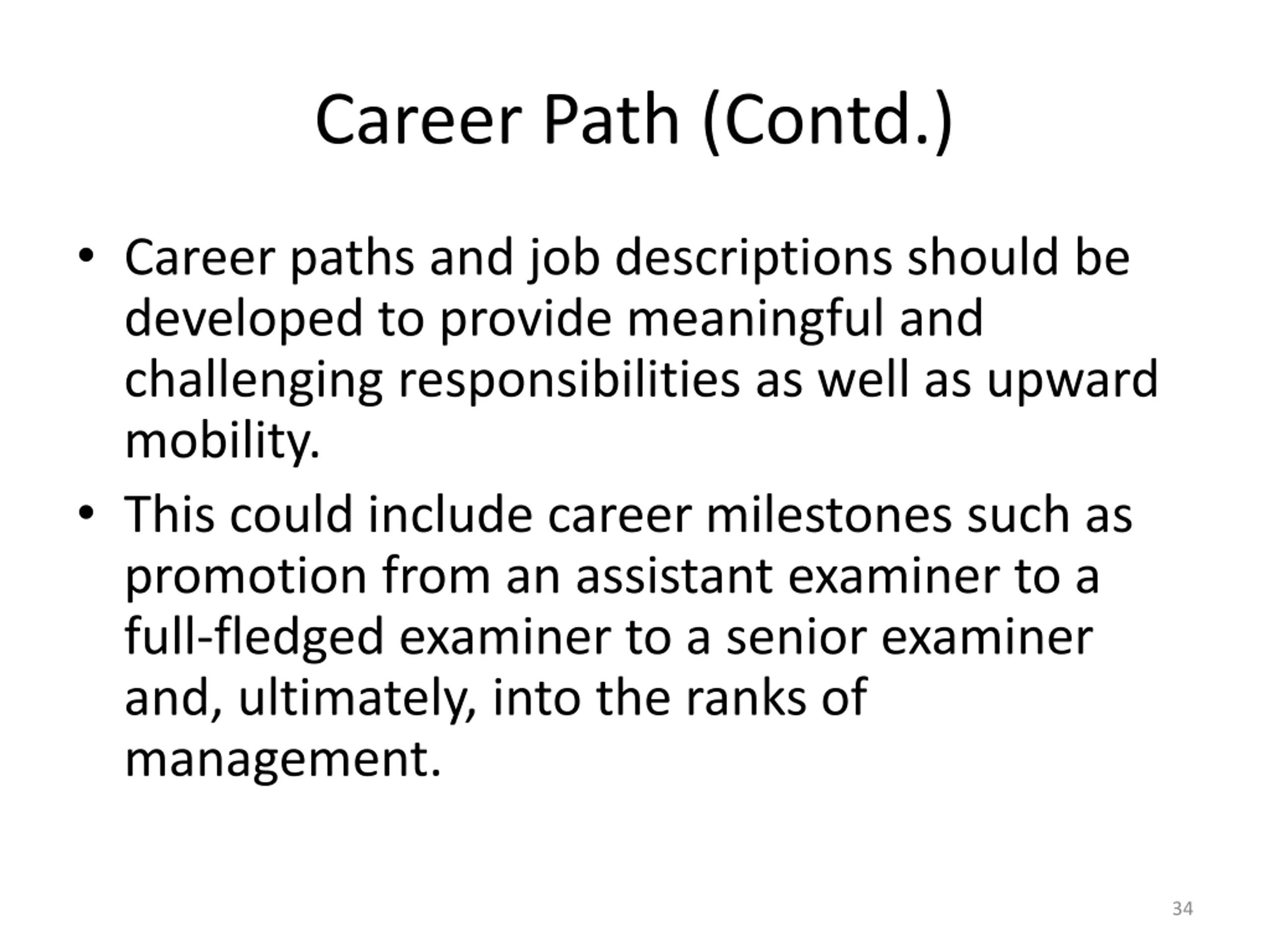 Career Path (Contd.)

• Career paths and job descriptions should be developed to provide meaningful and challenging responsibilities as well as upward mobility.

• This could include career milestones such as promotion from an assistant examiner to a full-fledged examiner to a senior examiner and, ultimately, into the ranks of management.

34